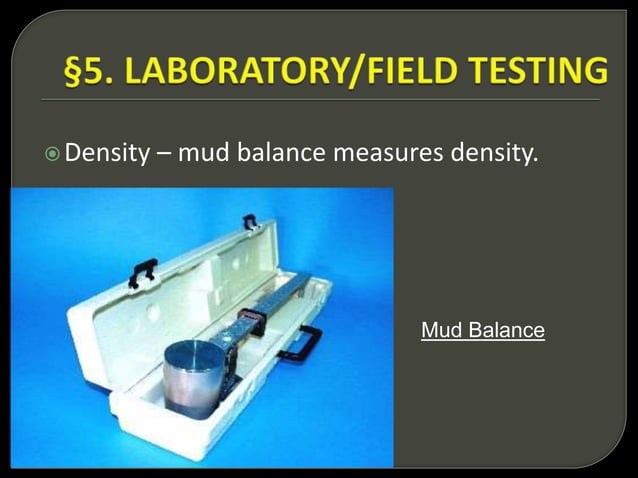 §5. LABORATORY/FIELD TESTING

Density – mud balance measures density.

Mud Balance